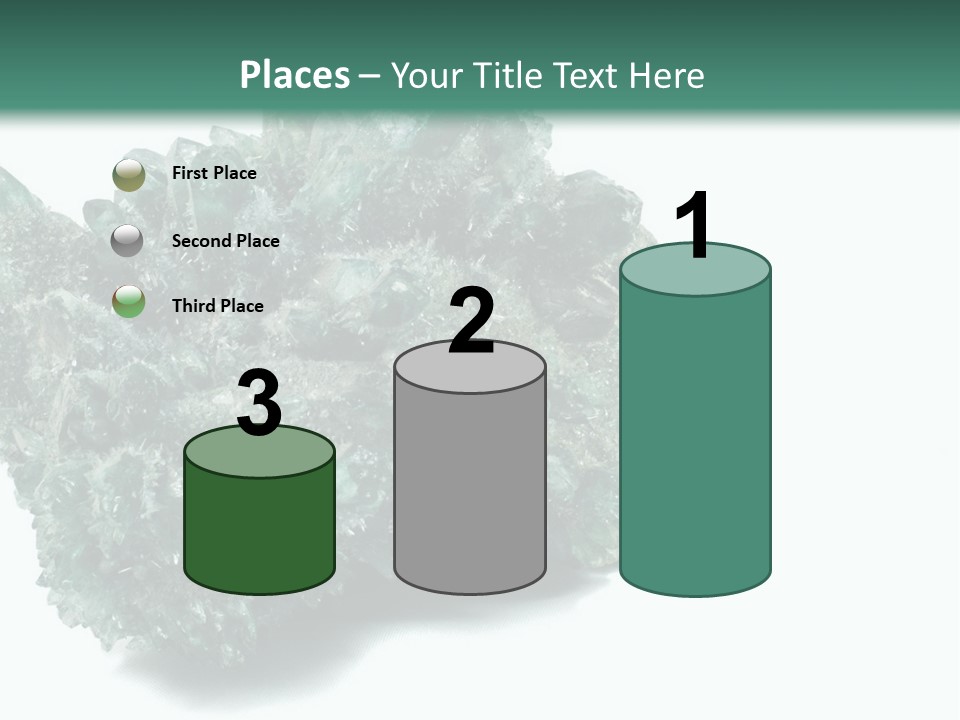 Places – Your Title Text Here

First Place

Second Place

Third Place

3

2

1